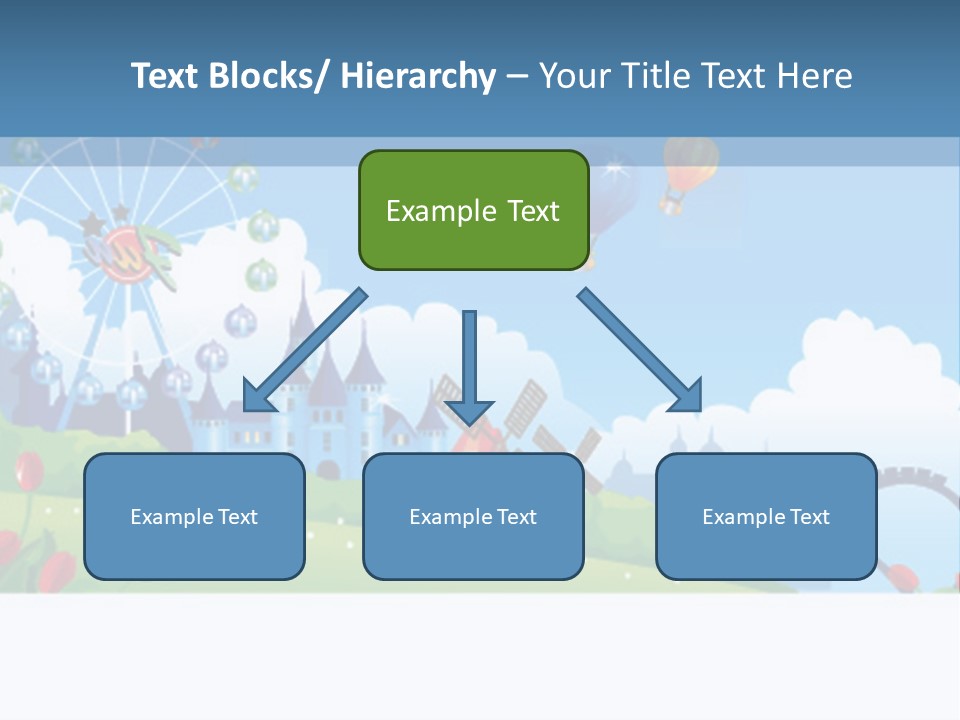 Text Blocks/ Hierarchy – Your Title Text Here

Example Text

Example Text

Example Text

Example Text